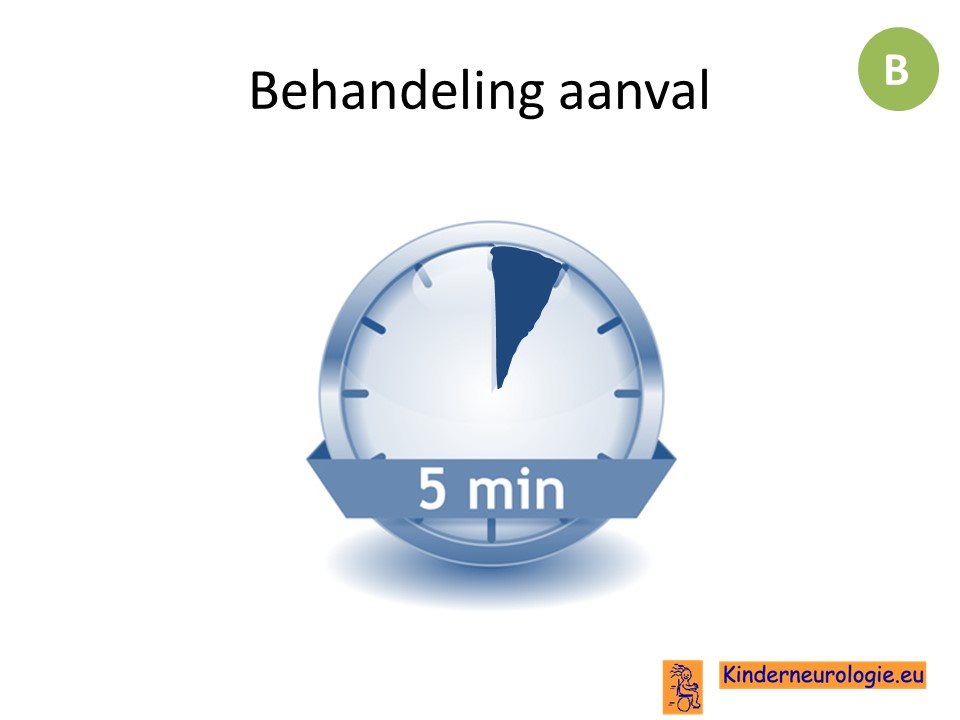 Behandeling aanval

B

5 min

Kinderneurologie.eu